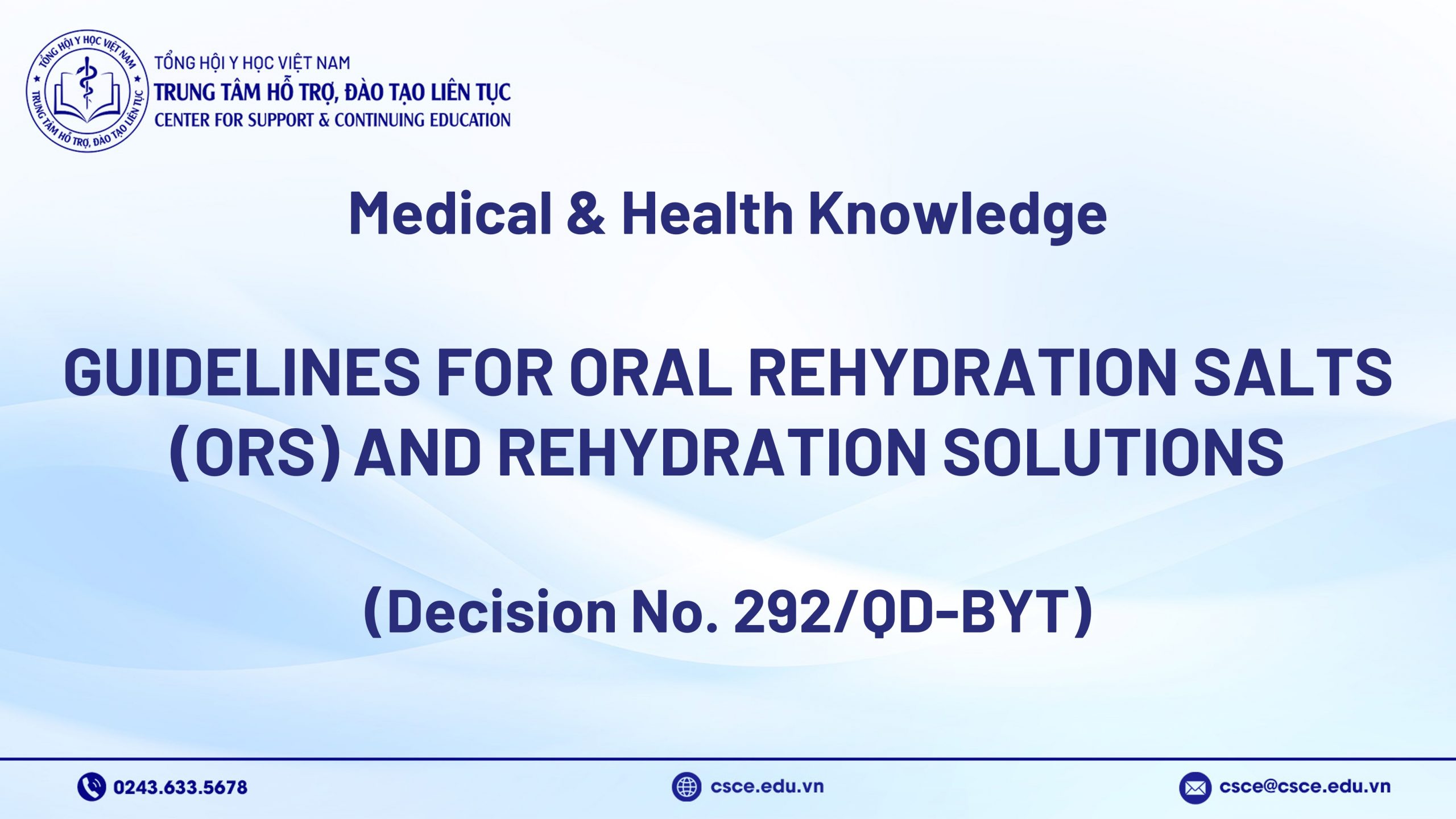 TỔNG HỘI Y HỌC VIỆT NAM
TRUNG TÂM HỖ TRỢ, ĐÀO TẠO LIÊN TỤC
TỔNG HỘI Y HỌC VIỆT NAM
TRUNG TÂM HỖ TRỢ, ĐÀO TẠO LIÊN TỤC
CENTER FOR SUPPORT & CONTINUING EDUCATION

Medical & Health Knowledge

GUIDELINES FOR ORAL REHYDRATION SALTS (ORS) AND REHYDRATION SOLUTIONS

(Decision No. 292/QD-BYT)

0243.633.5678
csce.edu.vn
csce@csce.edu.vn